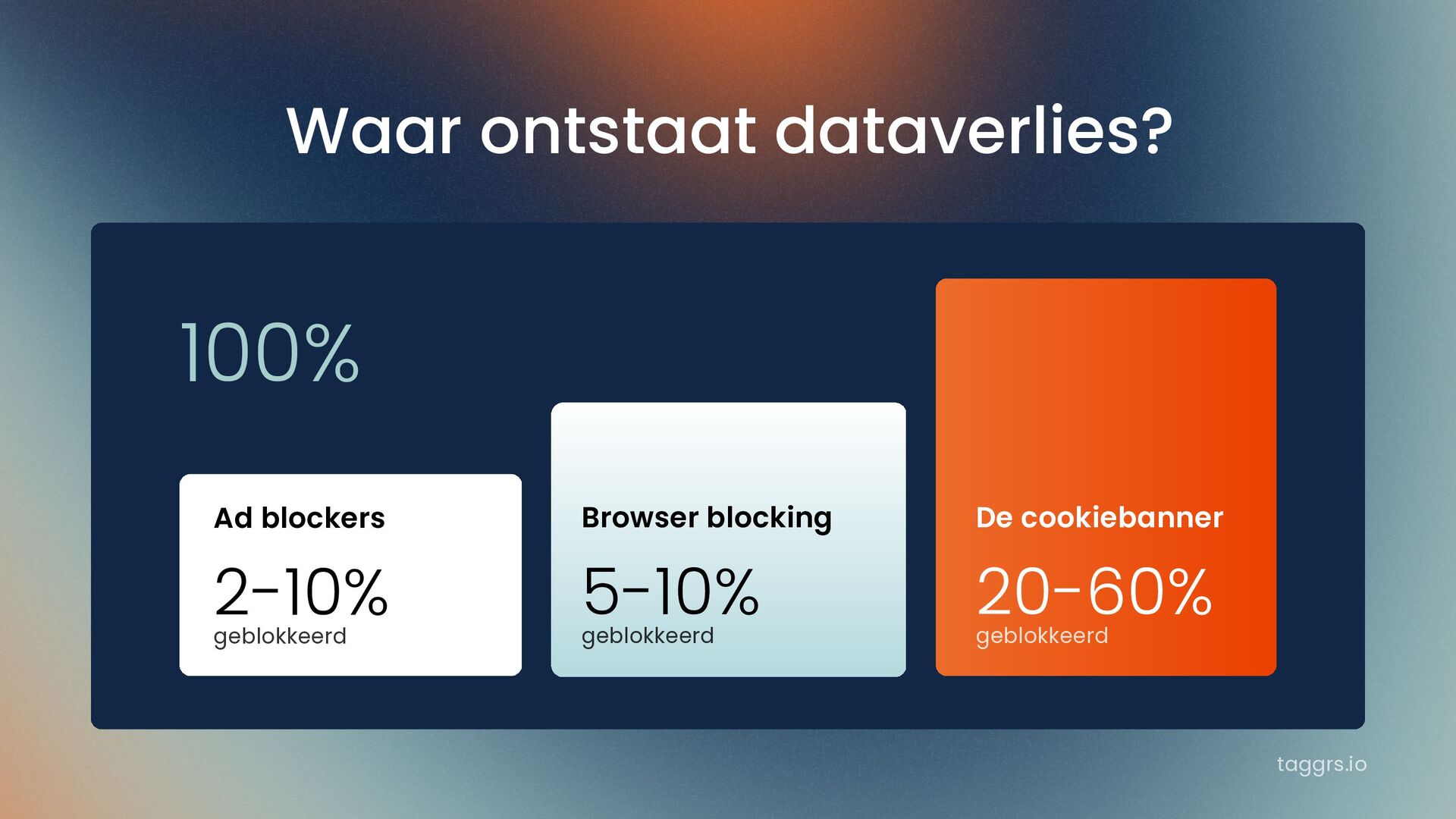 Waar ontstaat dataverlies?

100%

Ad blockers

2-10%
geblokkeerd

Browser blocking

5-10%
geblokkeerd

De cookiebanner

20-60%
geblokkeerd

taggrs.io